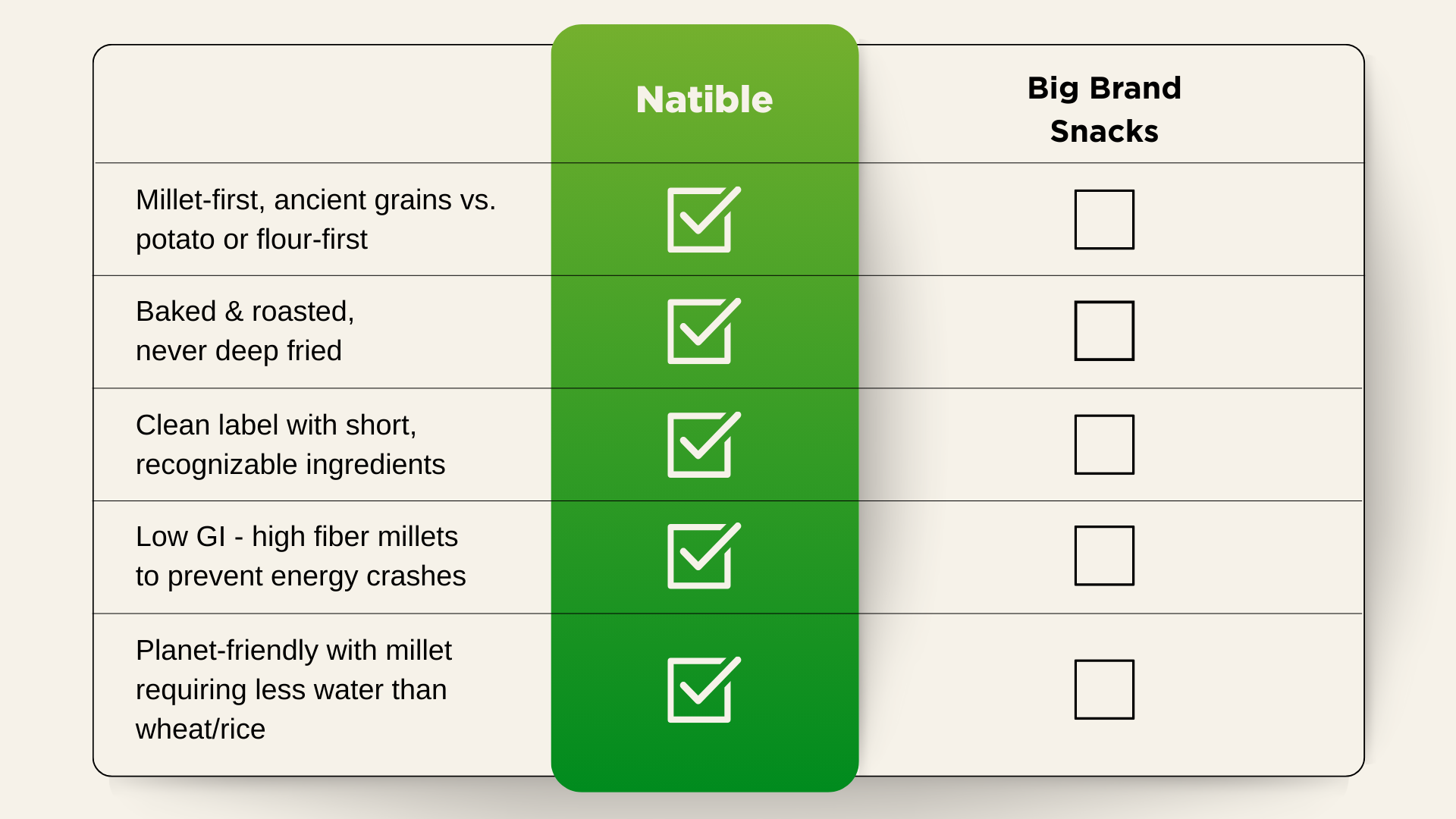 | | Natible | Big Brand Snacks |
|---|---|---|
| Millet-first, ancient grains vs. potato or flour-first | ☑ | ☐ |
| Baked & roasted, never deep fried | ☑ | ☐ |
| Clean label with short, recognizable ingredients | ☑ | ☐ |
| Low GI - high fiber millets to prevent energy crashes | ☑ | ☐ |
| Planet-friendly with millet requiring less water than wheat/rice | ☑ | ☐ |